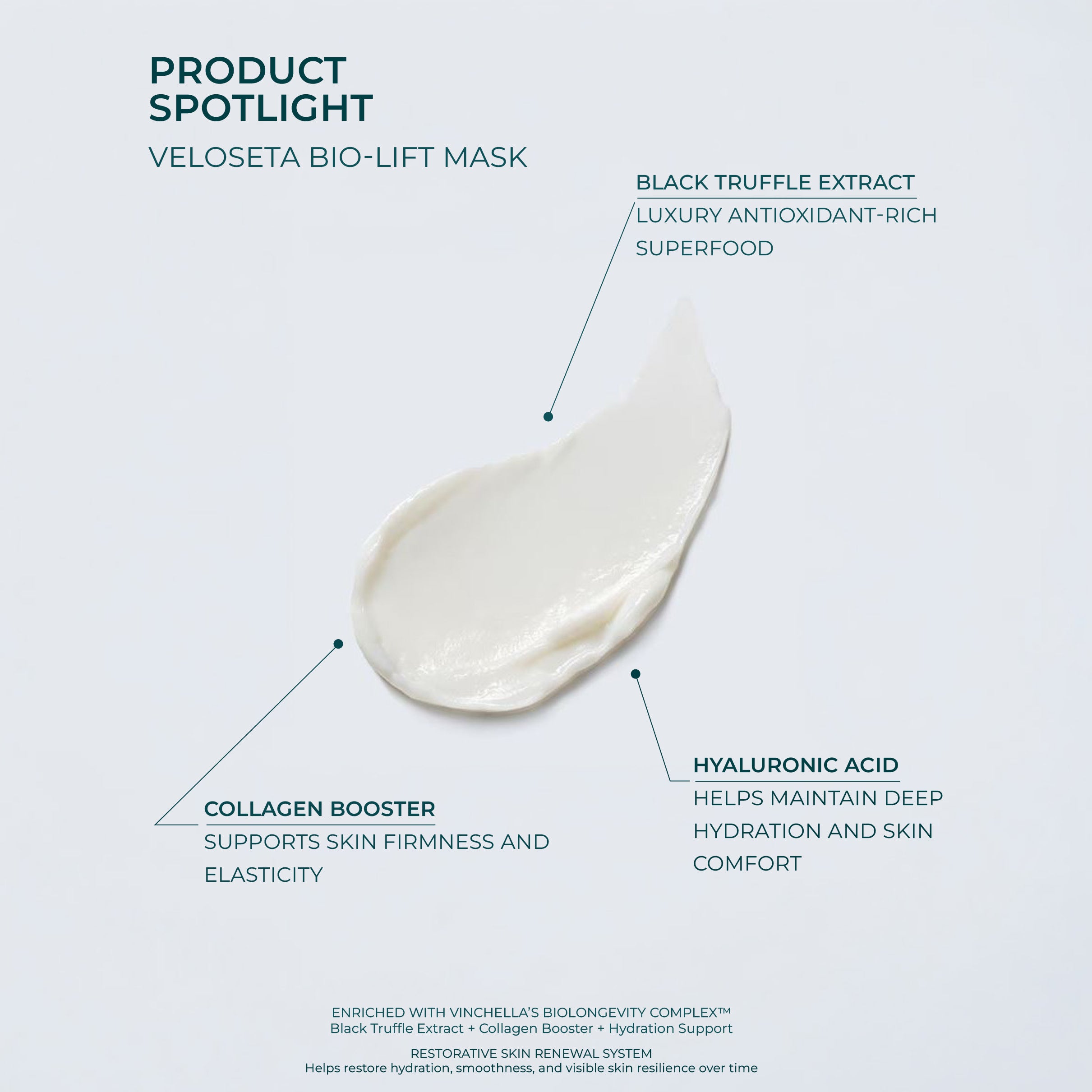 PRODUCT SPOTLIGHT

VELOSETA BIO-LIFT MASK

BLACK TRUFFLE EXTRACT
LUXURY ANTIOXIDANT-RICH SUPERFOOD

COLLAGEN BOOSTER
SUPPORTS SKIN FIRMNESS AND ELASTICITY

HYALURONIC ACID
HELPS MAINTAIN DEEP HYDRATION AND SKIN COMFORT

ENRICHED WITH VINCHELLA'S BIOLONGEVITY COMPLEX™
Black Truffle Extract + Collagen Booster + Hydration Support

RESTORATIVE SKIN RENEWAL SYSTEM
Helps restore hydration, smoothness, and visible skin resilience over time